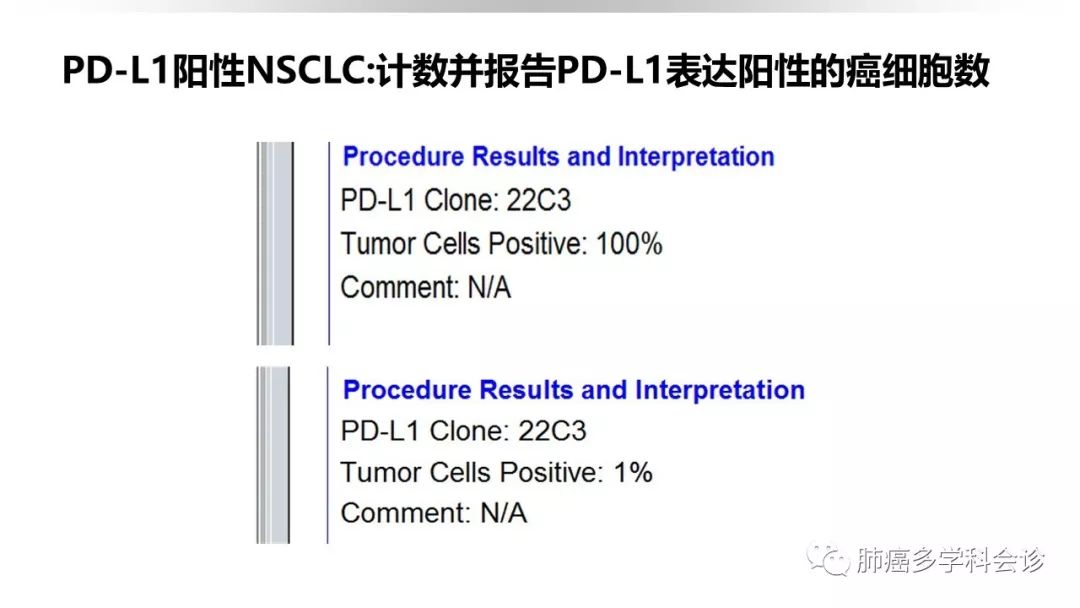 PD-L1阳性NSCLC:计数并报告PD-L1表达阳性的癌细胞数

Procedure Results and Interpretation
PD-L1 Clone: 22C3
Tumor Cells Positive: 100%
Comment: N/A

Procedure Results and Interpretation
PD-L1 Clone: 22C3
Tumor Cells Positive: 1%
Comment: N/A

肺癌多学科会诊